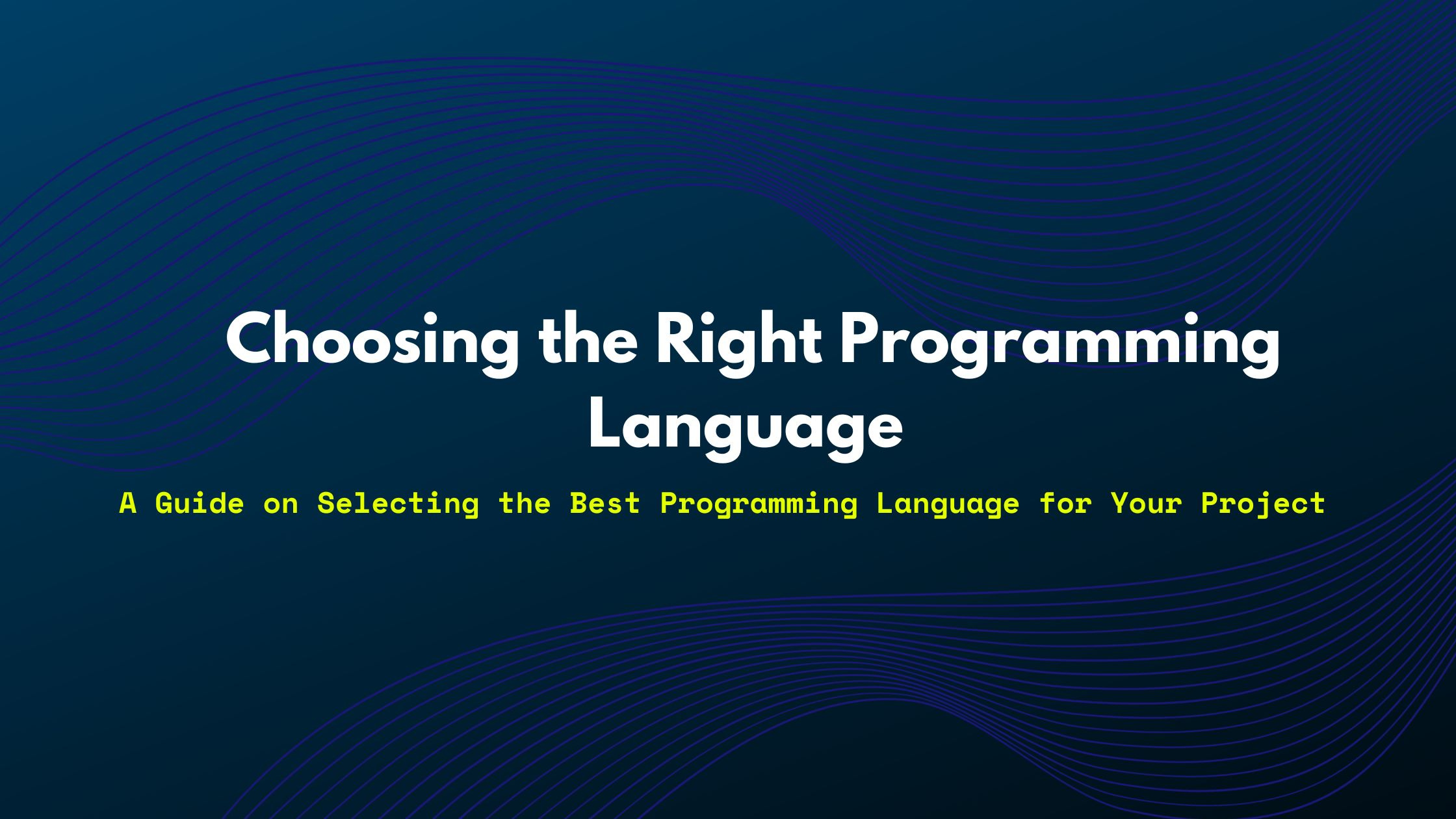 Choosing the Right Programming Language

A Guide on Selecting the Best Programming Language for Your Project